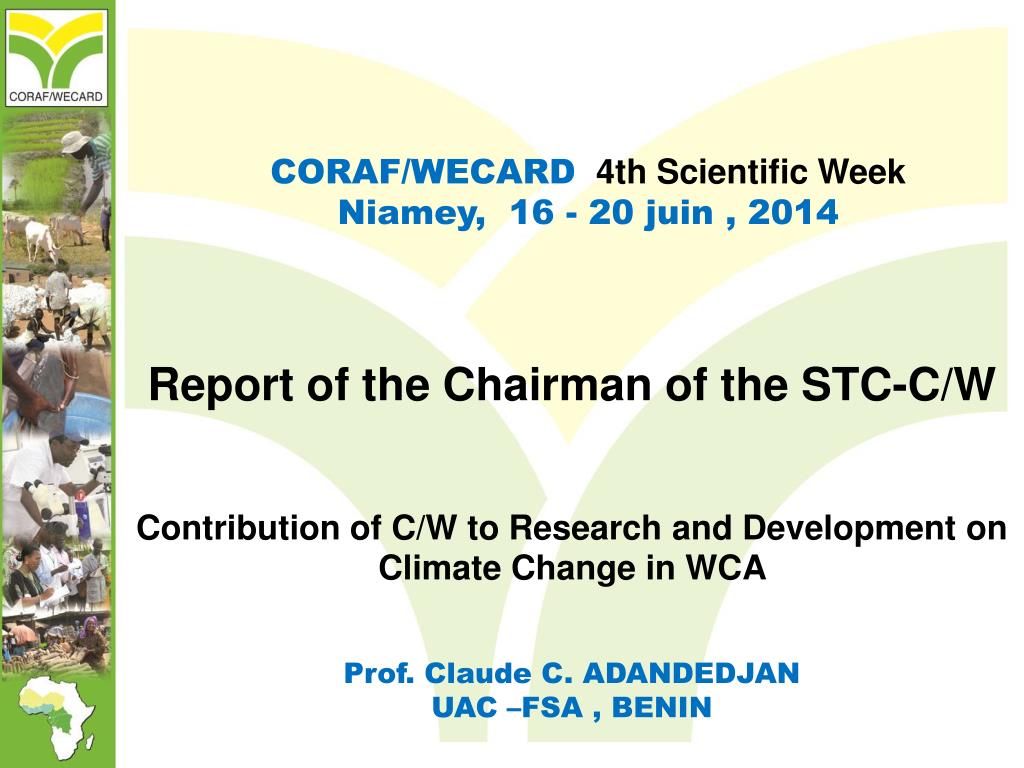 CORAF/WECARD

CORAF/WECARD 4th Scientific Week
Niamey, 16 - 20 juin , 2014

Report of the Chairman of the STC-C/W

Contribution of C/W to Research and Development on Climate Change in WCA

Prof. Claude C. ADANDEDJAN
UAC –FSA , BENIN